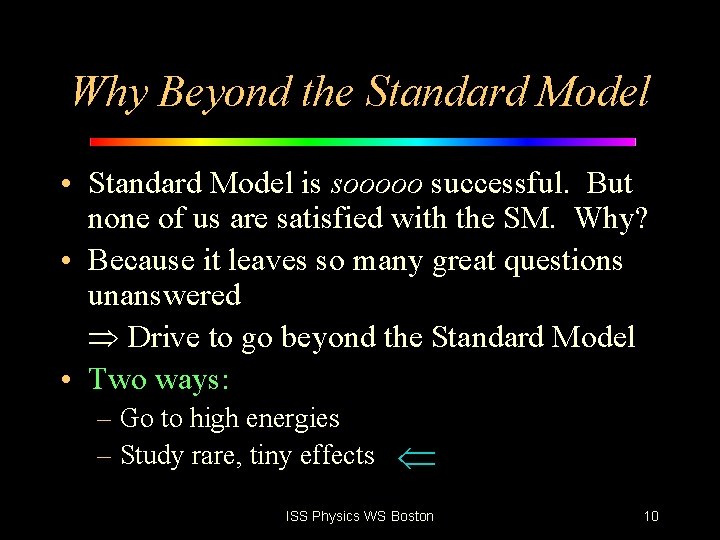 Why Beyond the Standard Model

• Standard Model is sooooo successful. But none of us are satisfied with the SM. Why?
• Because it leaves so many great questions unanswered
$\Rightarrow$ Drive to go beyond the Standard Model
• Two ways:
– Go to high energies
– Study rare, tiny effects $\Leftarrow$

ISS Physics WS Boston 10